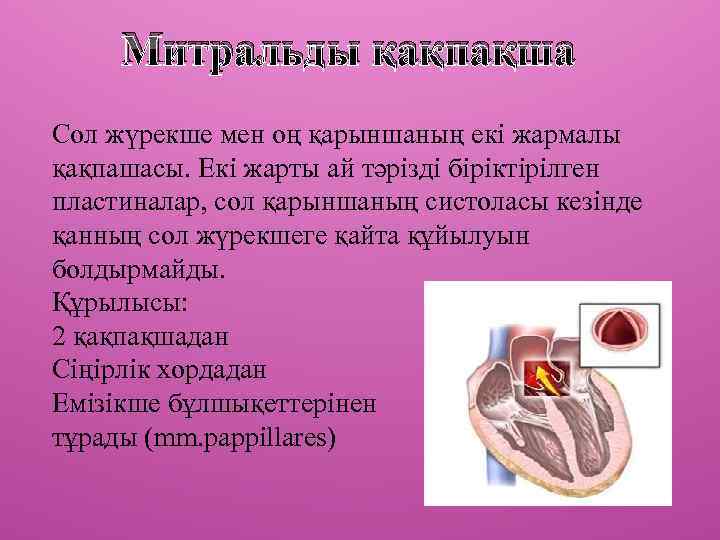 Митральды қақпақша

Сол жүрекше мен оң қарыншаның екі жармалы қақпашасы. Екі жарты ай тәрізді біріктірілген пластиналар, сол қарыншаның систоласы кезінде қанның сол жүрекшеге қайта құйылуын болдырмайды.
Құрылысы:
2 қақпақшадан
Сіңірлік хордадан
Емізікше бұлшықеттерінен тұрады (mm.pappillares)